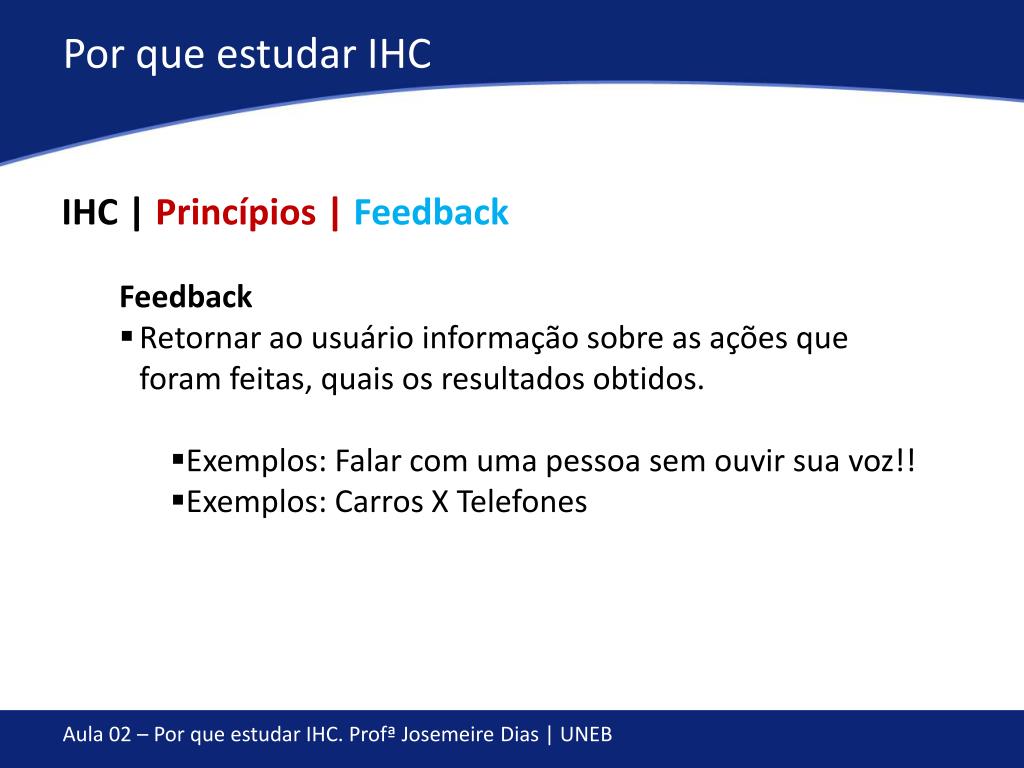 Por que estudar IHC

IHC | Princípios | Feedback

Feedback
▪ Retornar ao usuário informação sobre as ações que foram feitas, quais os resultados obtidos.

▪Exemplos: Falar com uma pessoa sem ouvir sua voz!!
▪Exemplos: Carros X Telefones

Aula 02 – Por que estudar IHC. Profª Josemeire Dias | UNEB